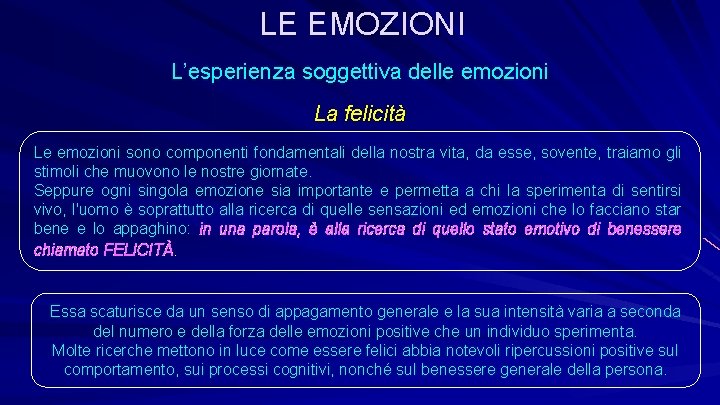 LE EMOZIONI

L’esperienza soggettiva delle emozioni

La felicità

Le emozioni sono componenti fondamentali della nostra vita, da esse, sovente, traiamo gli stimoli che muovono le nostre giornate.
Seppure ogni singola emozione sia importante e permetta a chi la sperimenta di sentirsi vivo, l'uomo è soprattutto alla ricerca di quelle sensazioni ed emozioni che lo facciano star bene e lo appaghino: in una parola, è alla ricerca di quello stato emotivo di benessere chiamato FELICITÀ.

Essa scaturisce da un senso di appagamento generale e la sua intensità varia a seconda del numero e della forza delle emozioni positive che un individuo sperimenta.
Molte ricerche mettono in luce come essere felici abbia notevoli ripercussioni positive sul comportamento, sui processi cognitivi, nonché sul benessere generale della persona.